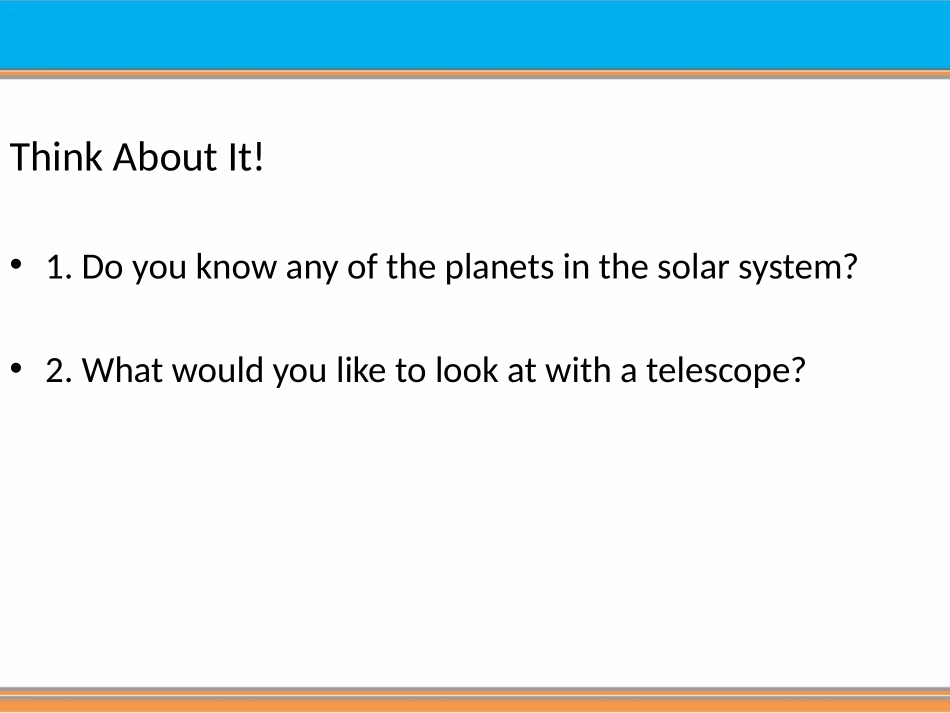 Think About It!

• 1. Do you know any of the planets in the solar system?

• 2. What would you like to look at with a telescope?